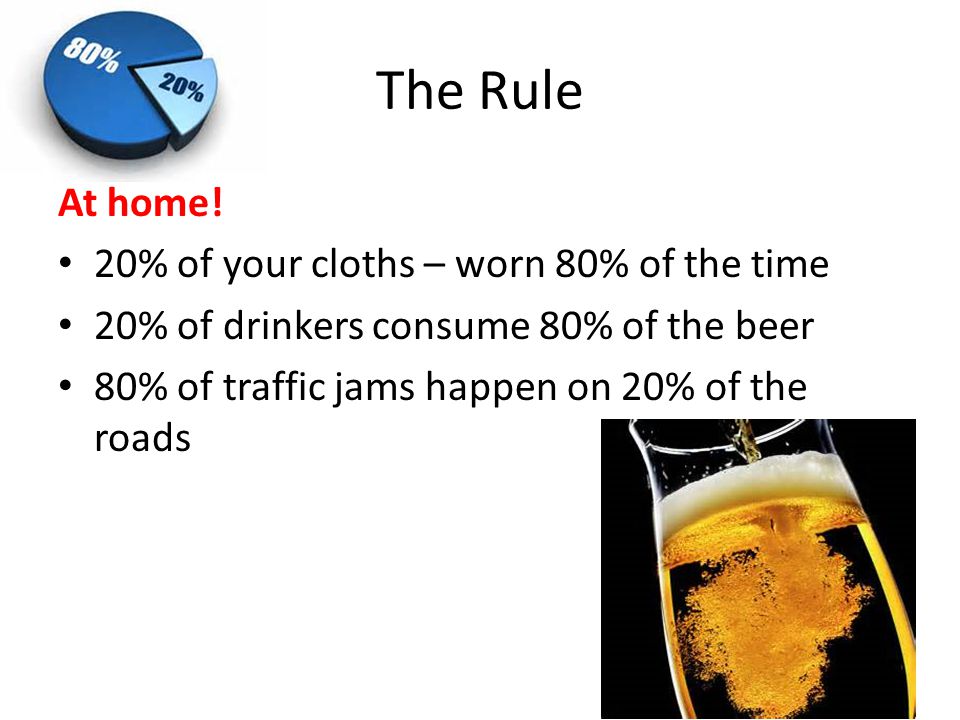 80%
20%

The Rule

At home!

• 20% of your cloths – worn 80% of the time
• 20% of drinkers consume 80% of the beer
• 80% of traffic jams happen on 20% of the roads